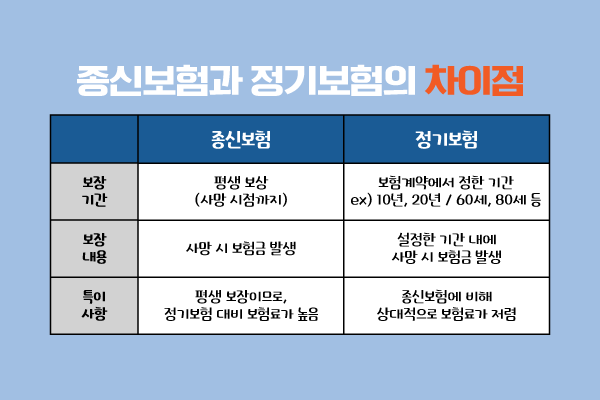 종신보험과 정기보험의 차이점

|  | 종신보험 | 정기보험 |
|---|---|---|
| 보장 기간 | 평생 보상 (사망 시점까지) | 보험계약에서 정한 기간 ex) 10년, 20년 / 60세, 80세 등 |
| 보장 내용 | 사망 시 보험금 발생 | 설정한 기간 내에 사망 시 보험금 발생 |
| 특이 사항 | 평생 보장이므로, 정기보험 대비 보험료가 높음 | 종신보험에 비해 상대적으로 보험료가 저렴 |